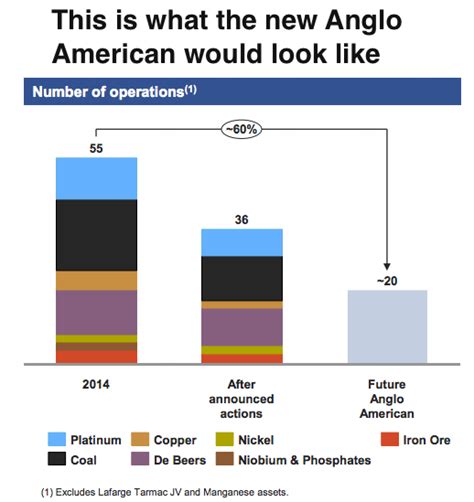 This is what the new Anglo American would look like

Number of operations$^{(1)}$

~60%

55

36

~20

2014

After announced actions

Future Anglo American

Platinum
Copper
Nickel
Iron Ore
Coal
De Beers
Niobium & Phosphates

(1) Excludes Lafarge Tarmac JV and Manganese assets.